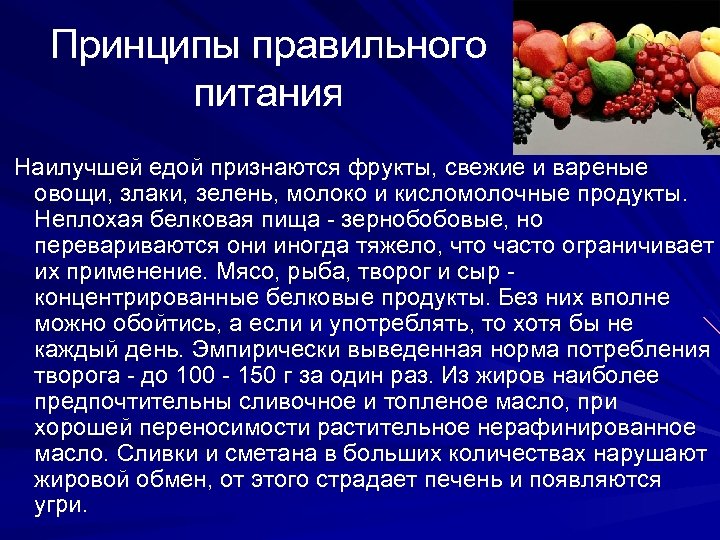 Принципы правильного питания

Наилучшей едой признаются фрукты, свежие и вареные овощи, злаки, зелень, молоко и кисломолочные продукты. Неплохая белковая пища - зернобобовые, но перевариваются они иногда тяжело, что часто ограничивает их применение. Мясо, рыба, творог и сыр - концентрированные белковые продукты. Без них вполне можно обойтись, а если и употреблять, то хотя бы не каждый день. Эмпирически выведенная норма потребления творога - до 100 - 150 г за один раз. Из жиров наиболее предпочтительны сливочное и топленое масло, при хорошей переносимости растительное нерафинированное масло. Сливки и сметана в больших количествах нарушают жировой обмен, от этого страдает печень и появляются угри.